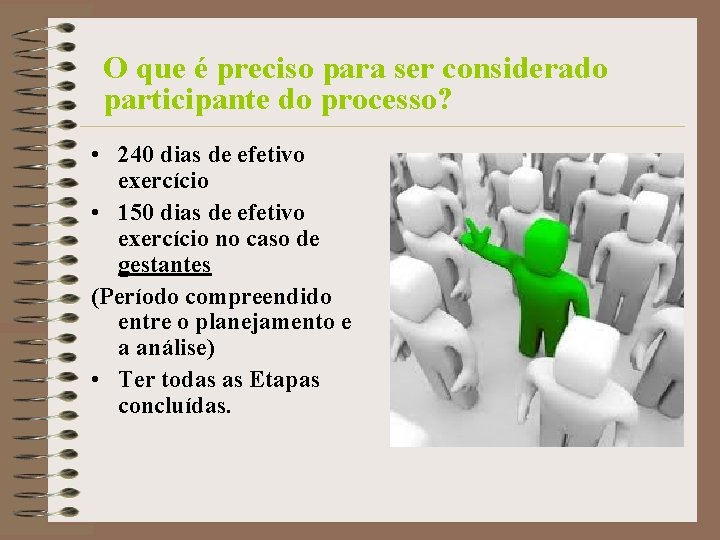 O que é preciso para ser considerado participante do processo?

• 240 dias de efetivo exercício
• 150 dias de efetivo exercício no caso de gestantes
(Período compreendido entre o planejamento e a análise)
• Ter todas as Etapas concluídas.